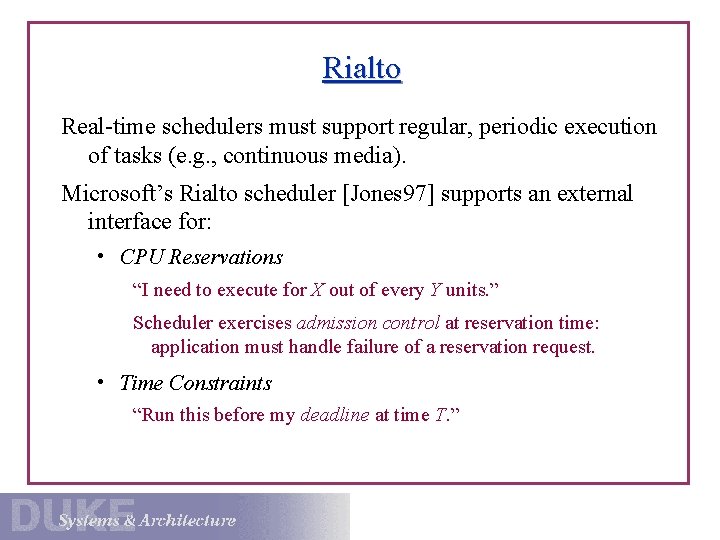 Rialto

Real-time schedulers must support regular, periodic execution of tasks (e.g., continuous media).

Microsoft's Rialto scheduler [Jones97] supports an external interface for:

• CPU Reservations

"I need to execute for X out of every Y units."

Scheduler exercises admission control at reservation time: application must handle failure of a reservation request.

• Time Constraints

"Run this before my deadline at time T."

DUKE Systems & Architecture